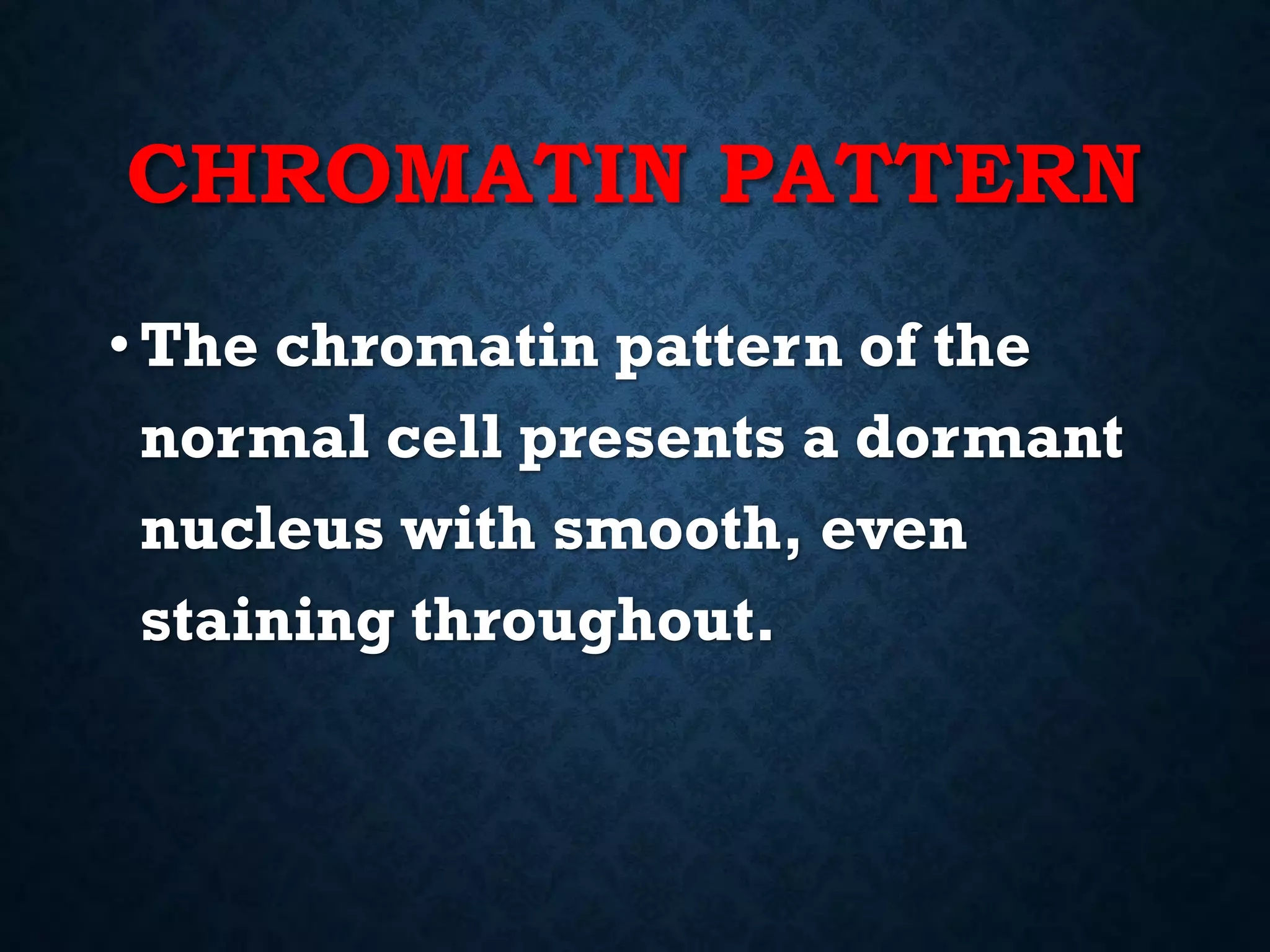 CHROMATIN PATTERN

• The chromatin pattern of the normal cell presents a dormant nucleus with smooth, even staining throughout.